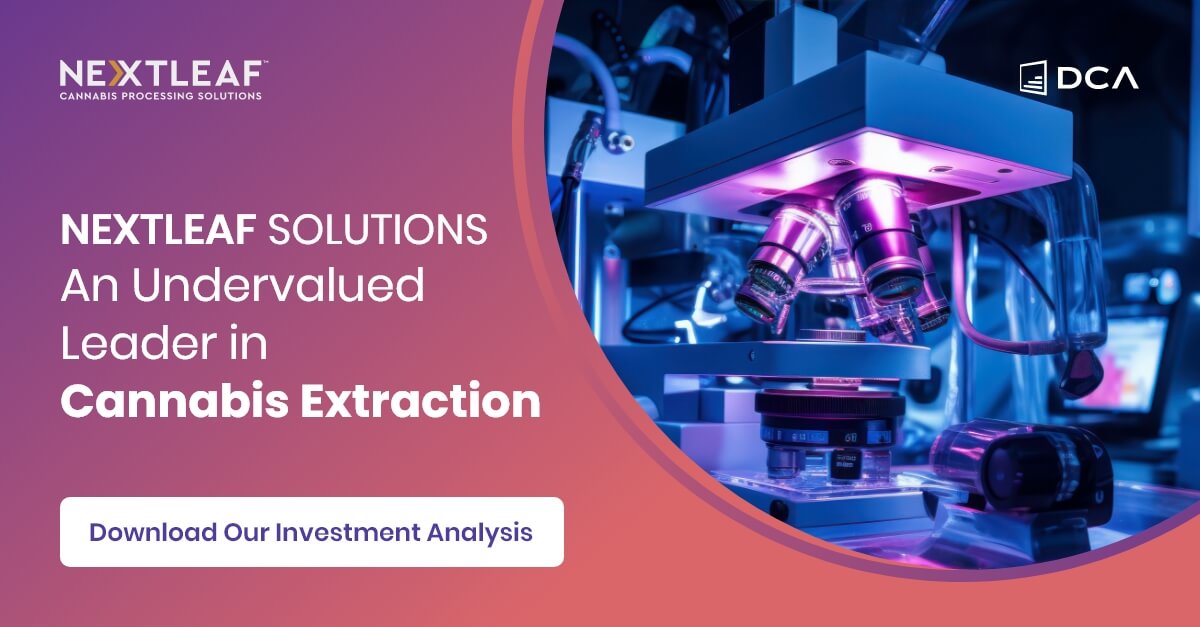 NEXTLEAF™
CANNABIS PROCESSING SOLUTIONS

DCA

NEXTLEAF SOLUTIONS
An Undervalued Leader in
Cannabis Extraction

Download Our Investment Analysis